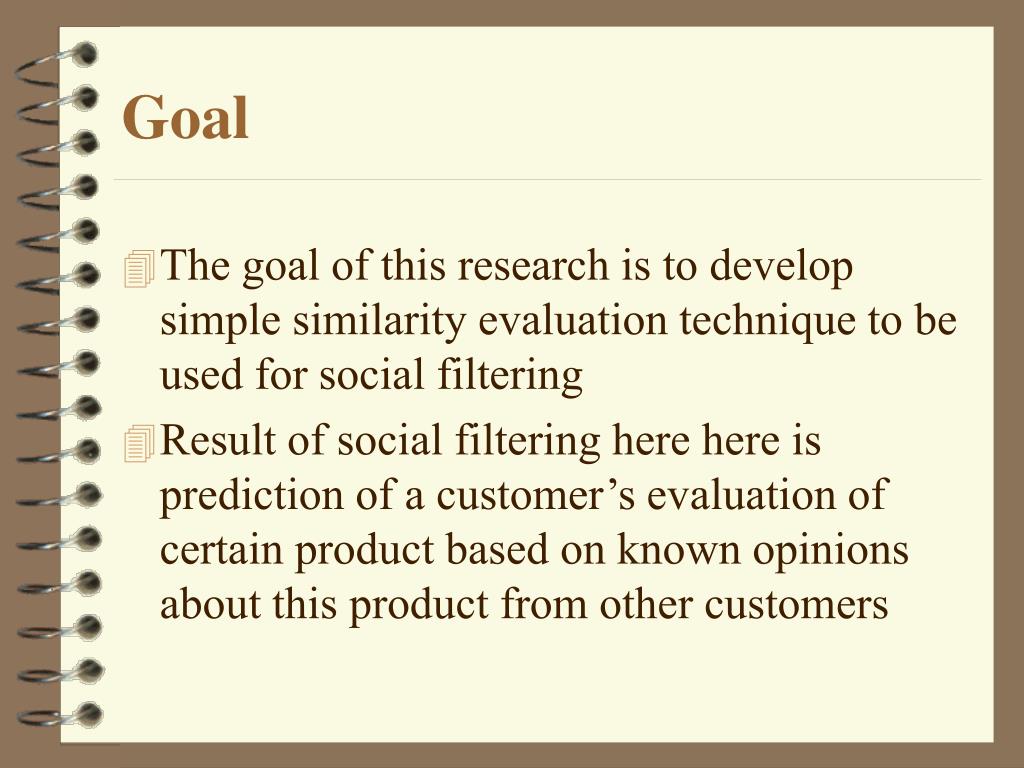 Goal

The goal of this research is to develop simple similarity evaluation technique to be used for social filtering

Result of social filtering here here is prediction of a customer’s evaluation of certain product based on known opinions about this product from other customers